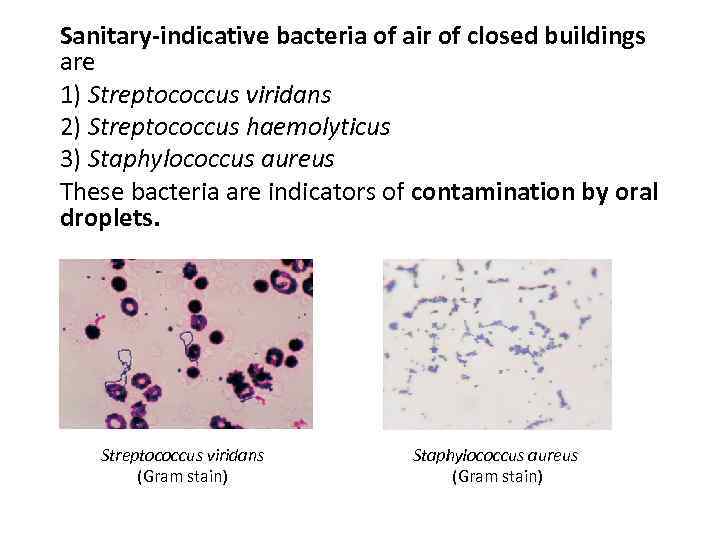 Sanitary-indicative bacteria of air of closed buildings are

1) Streptococcus viridans

2) Streptococcus haemolyticus

3) Staphylococcus aureus

These bacteria are indicators of contamination by oral droplets.

Streptococcus viridans
(Gram stain)

Staphylococcus aureus
(Gram stain)